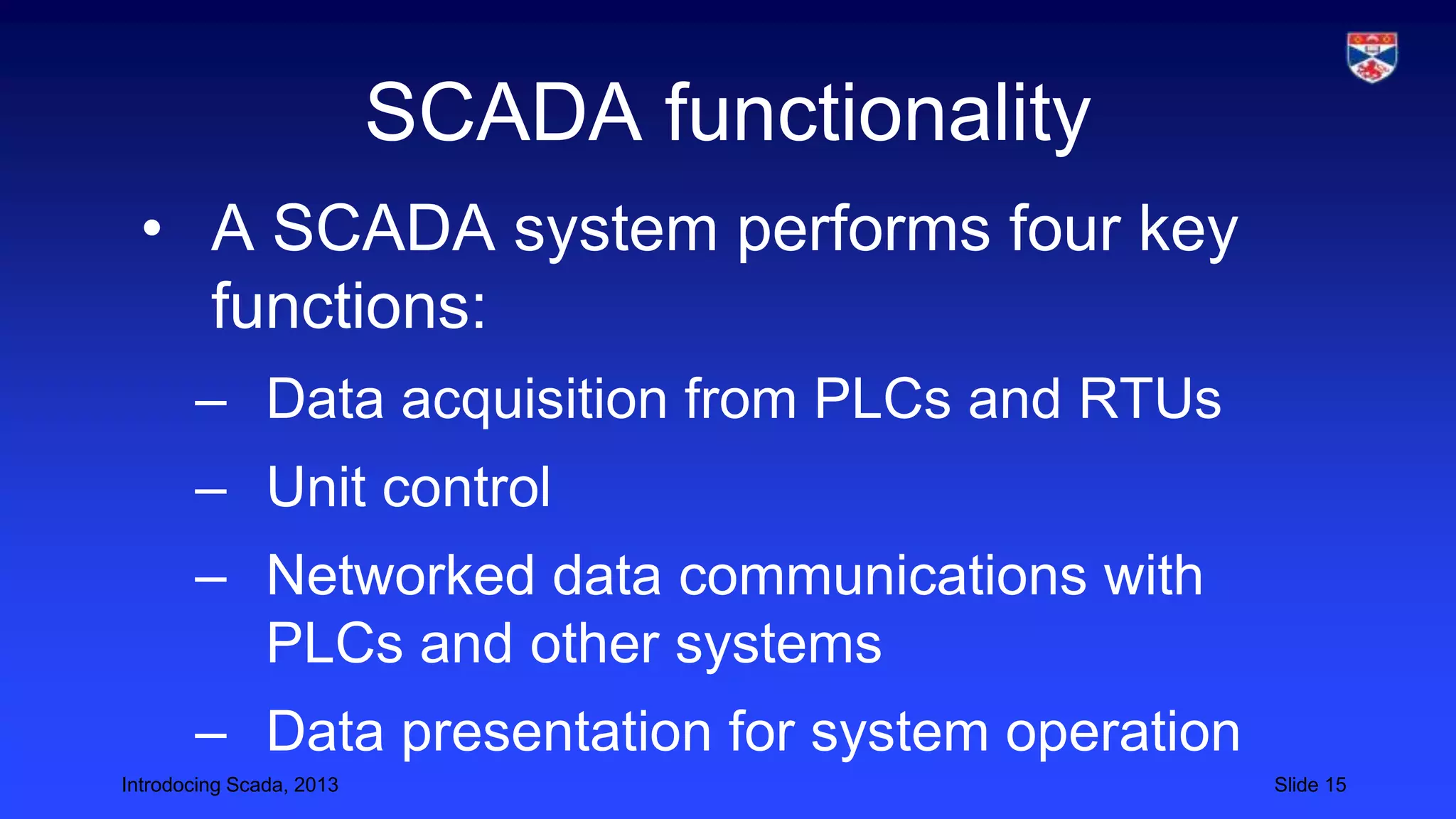 SCADA functionality

• A SCADA system performs four key functions:
– Data acquisition from PLCs and RTUs
– Unit control
– Networked data communications with PLCs and other systems
– Data presentation for system operation

Introdocing Scada, 2013

Slide 15